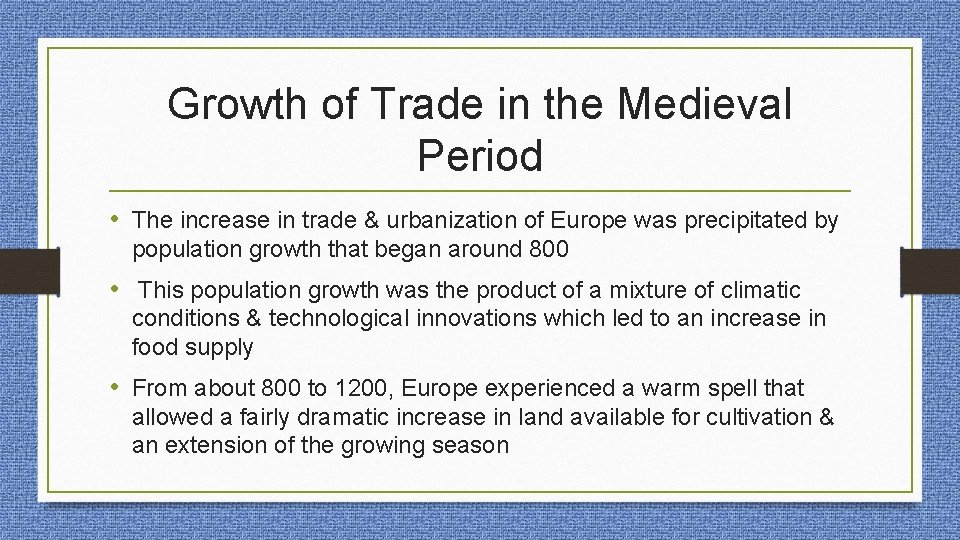 Growth of Trade in the Medieval Period

• The increase in trade & urbanization of Europe was precipitated by population growth that began around 800

• This population growth was the product of a mixture of climatic conditions & technological innovations which led to an increase in food supply

• From about 800 to 1200, Europe experienced a warm spell that allowed a fairly dramatic increase in land available for cultivation & an extension of the growing season